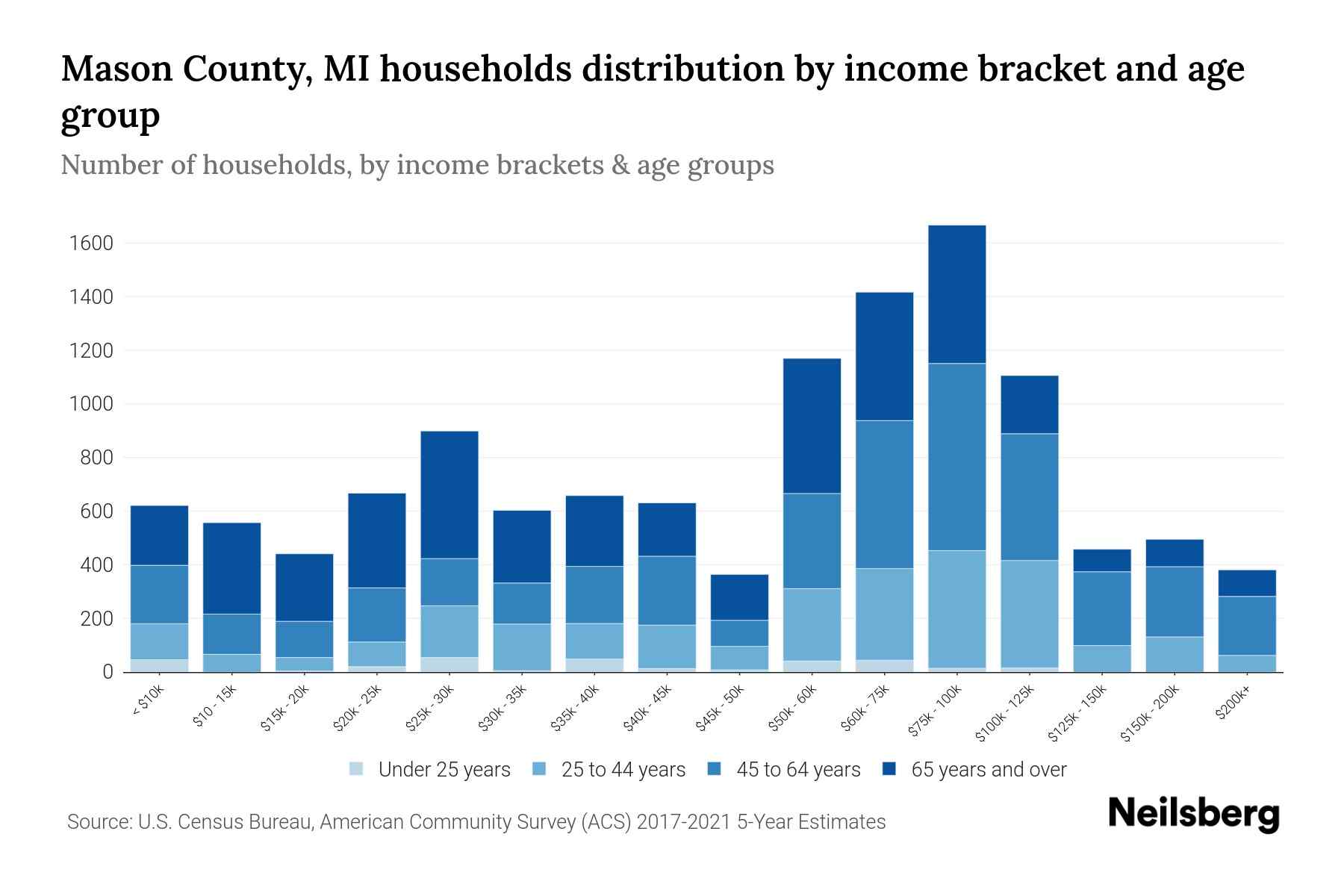 Mason County, MI households distribution by income bracket and age group

Number of households, by income brackets & age groups

1600
1400
1200
1000
800
600
400
200
0

< $10k
$10 - 15k
$15k - 20k
$20k - 25k
$25k - 30k
$30k - 35k
$35k - 40k
$40k - 45k
$45k - 50k
$50k - 60k
$60k - 75k
$75k - 100k
$100k - 125k
$125k - 150k
$150k - 200k
$200k+

Under 25 years
25 to 44 years
45 to 64 years
65 years and over

Source: U.S. Census Bureau, American Community Survey (ACS) 2017-2021 5-Year Estimates

Neilsberg